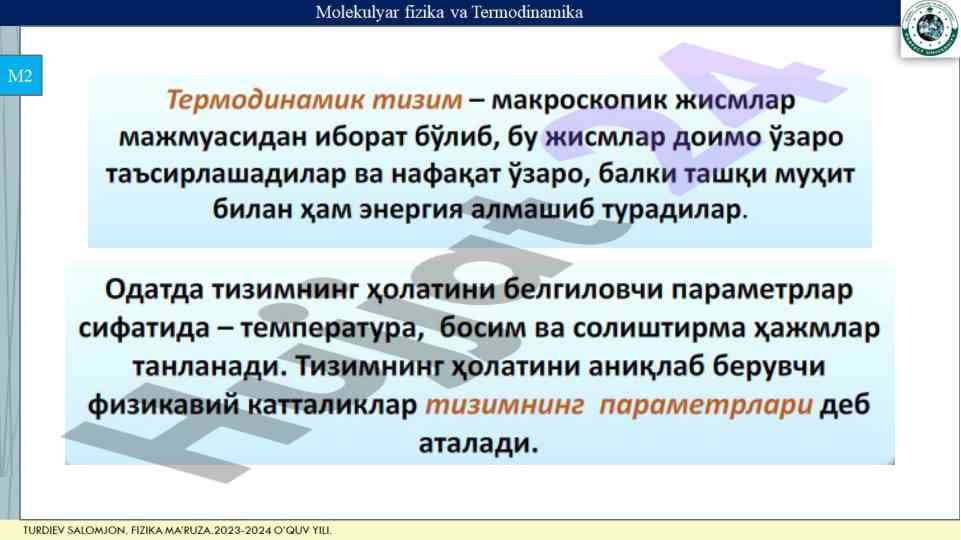 Molekulyar fizika va Termodinamika

M2

Термодинамик тизим – макроскопик жисмлар мажмуасидан иборат бўлиб, бу жисмлар доимо ўзаро таъсирлашадилар ва нафақат ўзаро, балки ташқи муҳит билан ҳам энергия алмашиб турадилар.

Одатда тизимнинг ҳолатини белгиловчи параметрлар сифатида – температура, босим ва солиштирма ҳажмлар танланади. Тизимнинг ҳолатини аниқлаб берувчи физикавий катталиклар тизимнинг параметрлари деб аталади.

Hujjat24

TURDIEV SALOMJON, FIZIKA MA'RUZA.2023-2024 O'QUV YILI.